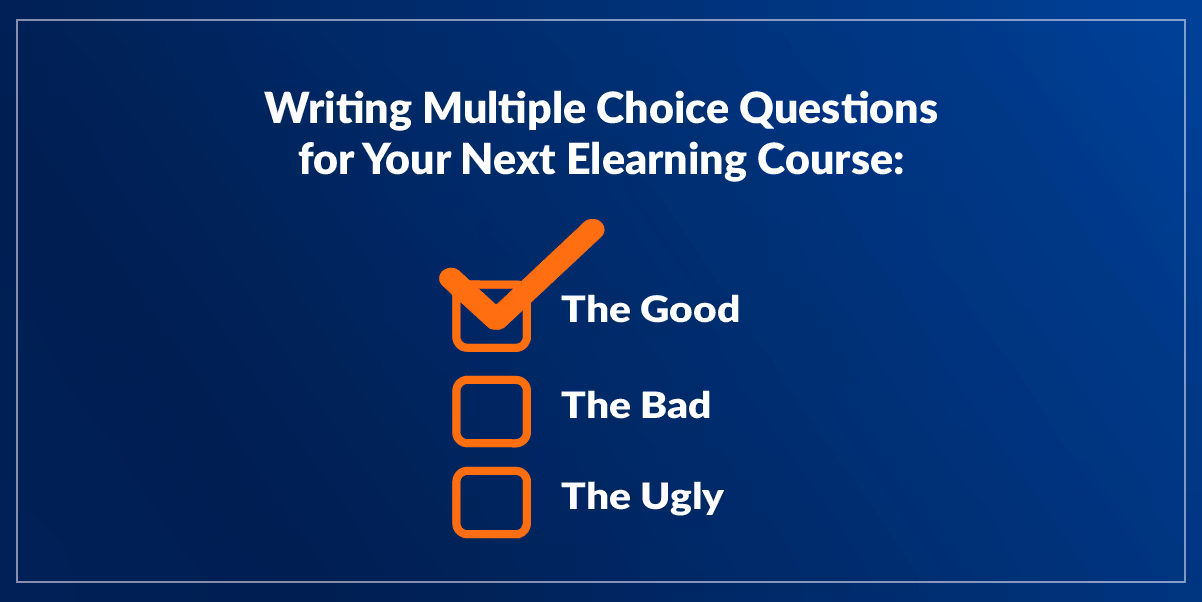 Writing Multiple Choice Questions for Your Next Elearning Course:

The Good

The Bad

The Ugly